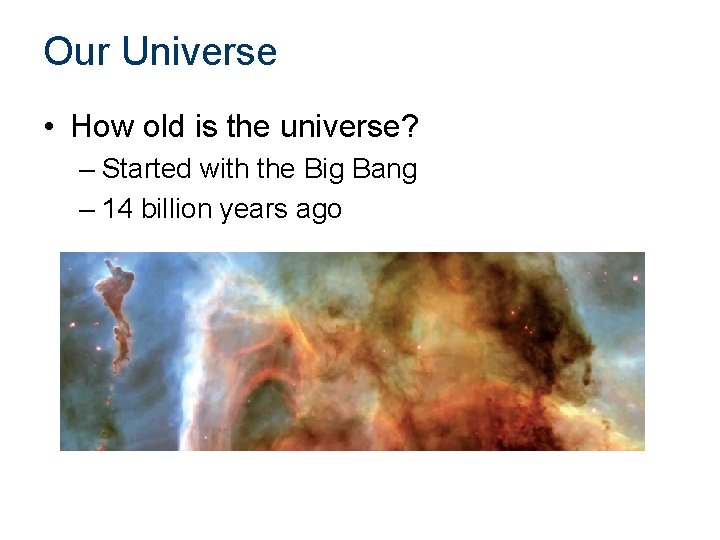 Our Universe

• How old is the universe?
– Started with the Big Bang
– 14 billion years ago